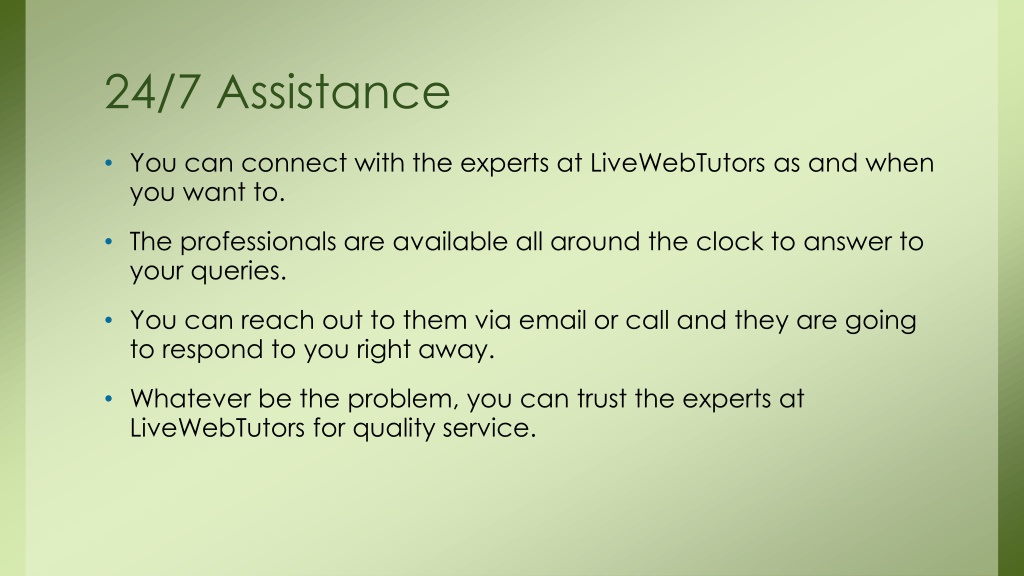 24/7 Assistance

• You can connect with the experts at LiveWebTutors as and when you want to.

• The professionals are available all around the clock to answer to your queries.

• You can reach out to them via email or call and they are going to respond to you right away.

• Whatever be the problem, you can trust the experts at LiveWebTutors for quality service.